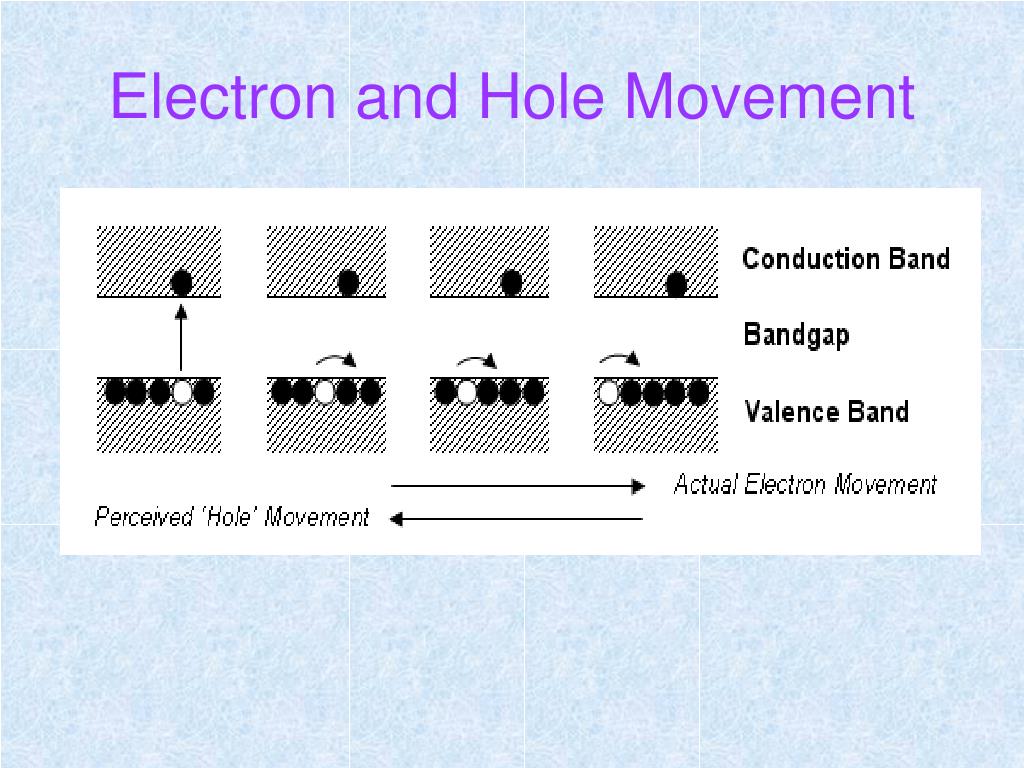 Electron and Hole Movement

Conduction Band

Bandgap

Valence Band

Actual Electron Movement

Perceived 'Hole' Movement